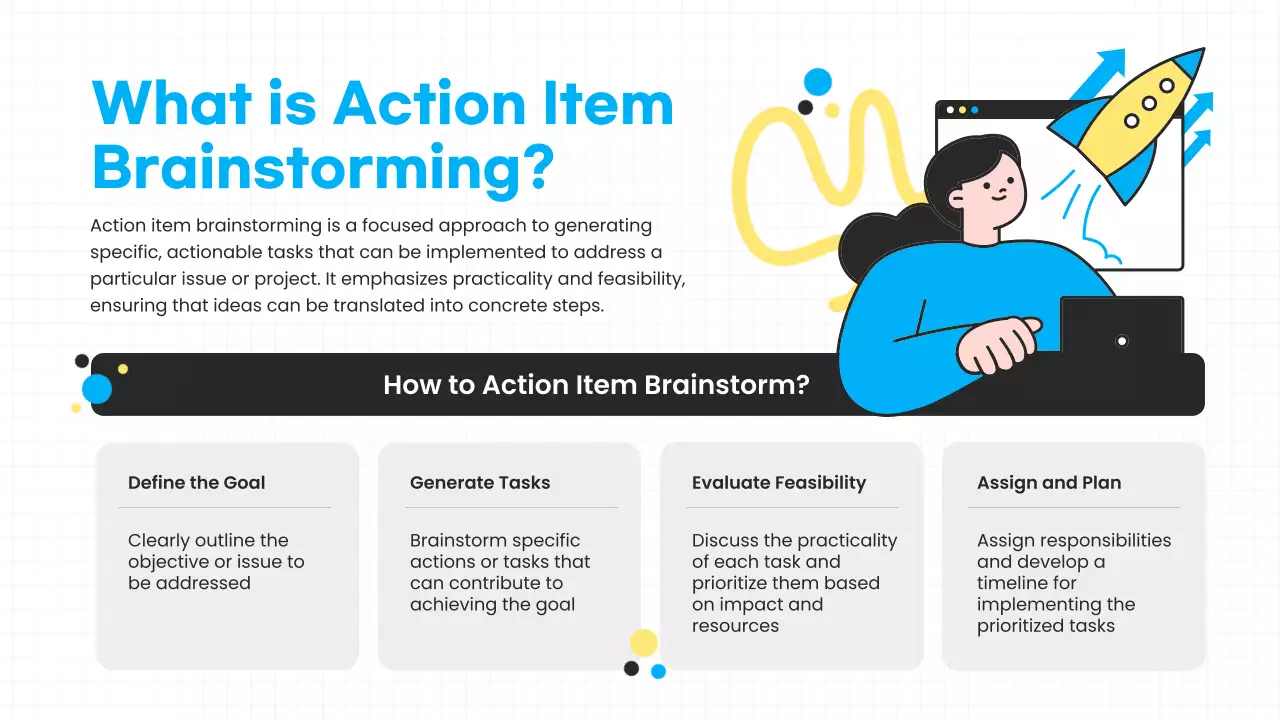 What is Action Item Brainstorming?

Action item brainstorming is a focused approach to generating specific, actionable tasks that can be implemented to address a particular issue or project. It emphasizes practicality and feasibility, ensuring that ideas can be translated into concrete steps.

How to Action Item Brainstorm?

Define the Goal

Clearly outline the objective or issue to be addressed

Generate Tasks

Brainstorm specific actions or tasks that can contribute to achieving the goal

Evaluate Feasibility

Discuss the practicality of each task and prioritize them based on impact and resources

Assign and Plan

Assign responsibilities and develop a timeline for implementing the prioritized tasks